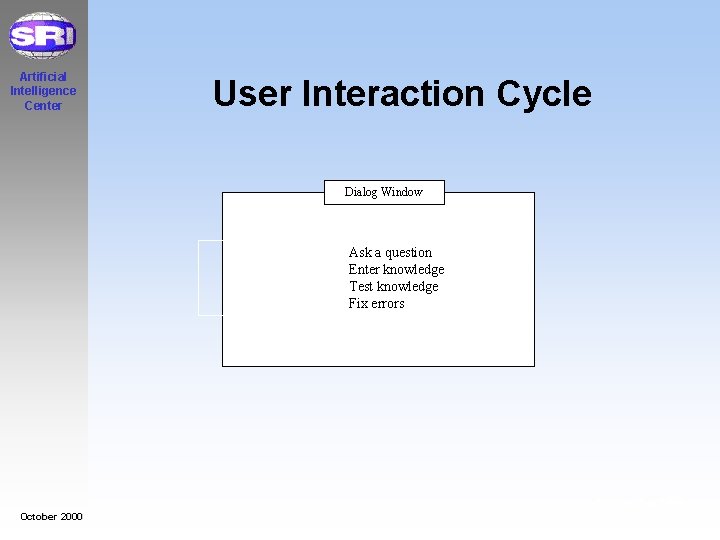 SRI

Artificial Intelligence Center

User Interaction Cycle

Dialog Window

Ask a question
Enter knowledge
Test knowledge
Fix errors

October 2000